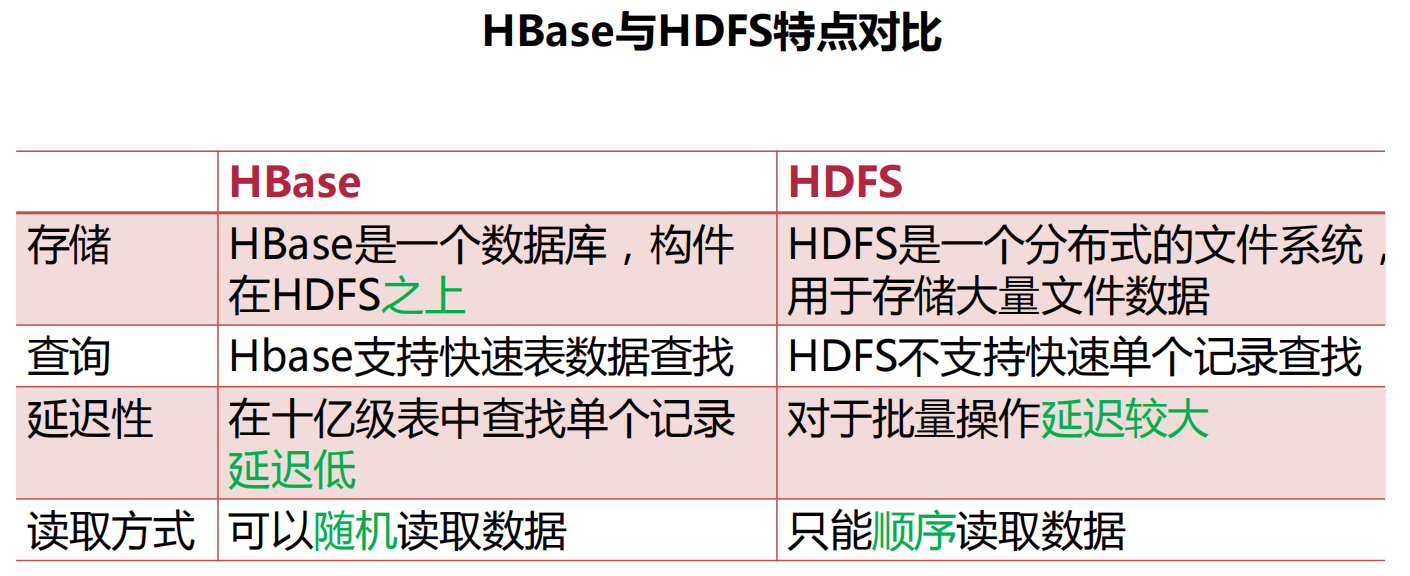 HBase与HDFS特点对比

|  | HBase | HDFS |
|---|---|---|
| 存储 | HBase是一个数据库，构件在HDFS之上 | HDFS是一个分布式的文件系统，用于存储大量文件数据 |
| 查询 | Hbase支持快速表数据查找 | HDFS不支持快速单个记录查找 |
| 延迟性 | 在十亿级表中查找单个记录延迟低 | 对于批量操作延迟较大 |
| 读取方式 | 可以随机读取数据 | 只能顺序读取数据 |